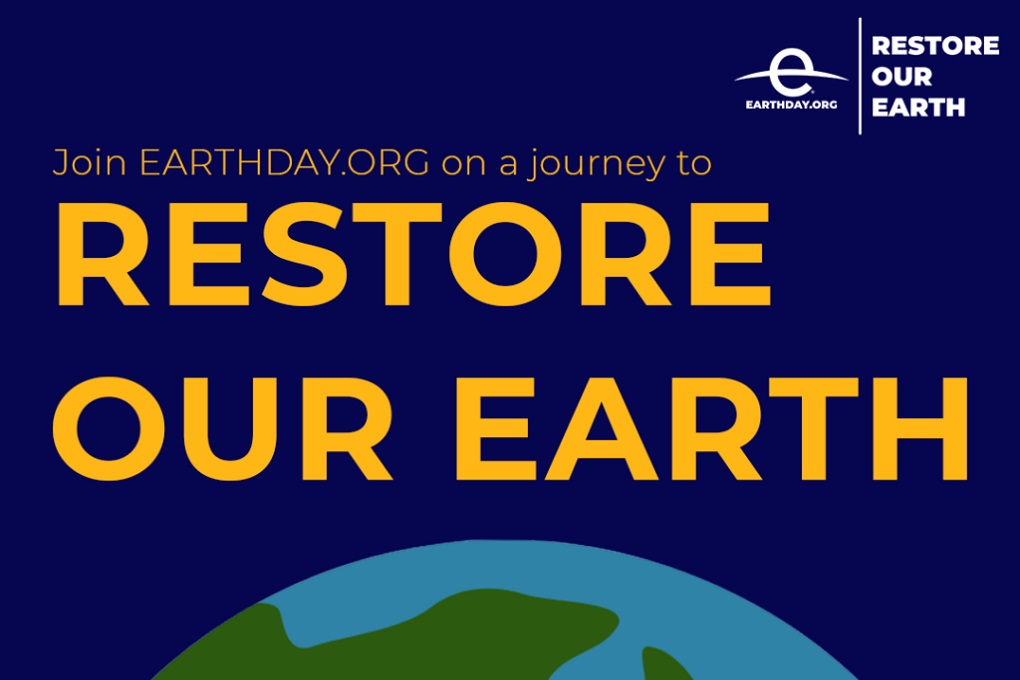 EARTHDAY.ORG

RESTORE OUR EARTH

Join EARTHDAY.ORG on a journey to

RESTORE OUR EARTH